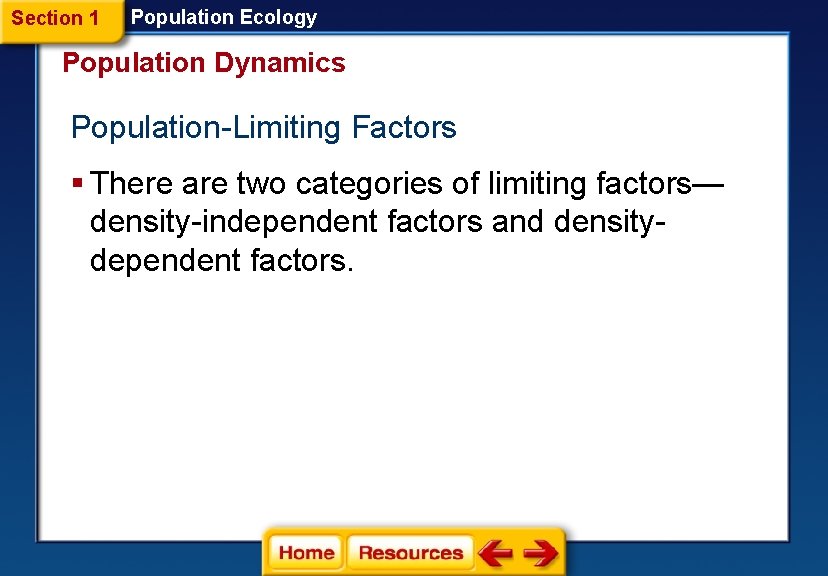 Section 1 Population Ecology

Population Dynamics

Population-Limiting Factors

▪ There are two categories of limiting factors—density-independent factors and density-dependent factors.

Home Resources